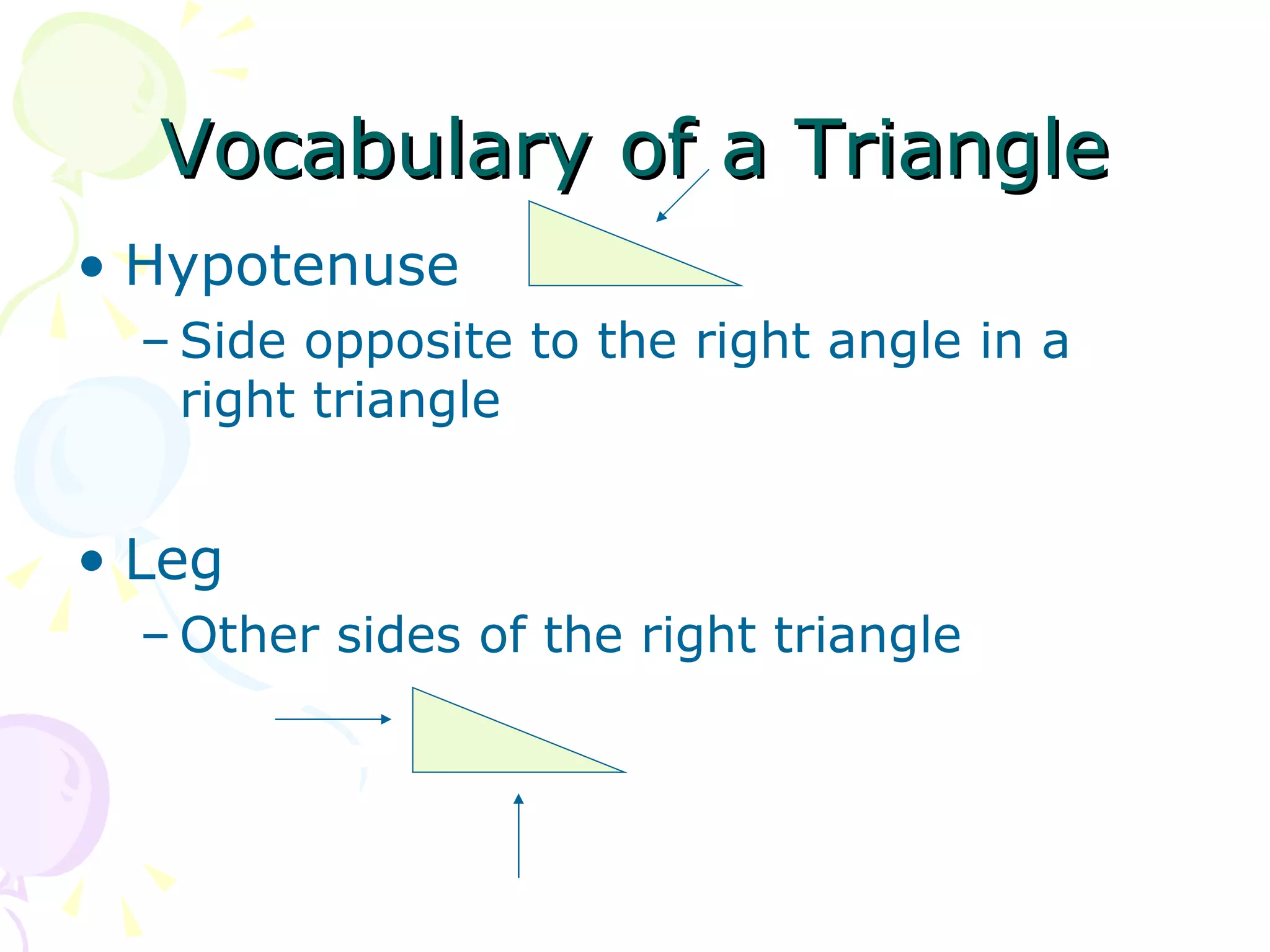 Vocabulary of a Triangle

• Hypotenuse
– Side opposite to the right angle in a right triangle

• Leg
– Other sides of the right triangle